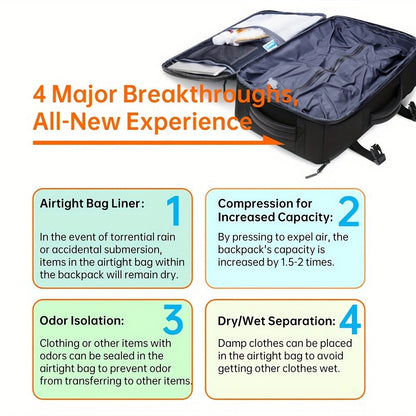 4 Major Breakthroughs, All-New Experience

Airtight Bag Liner: 1

In the event of torrential rain or accidental submersion, items in the airtight bag within the backpack will remain dry.

Compression for Increased Capacity: 2

By pressing to expel air, the backpack's capacity is increased by 1.5-2 times.

Odor Isolation: 3

Clothing or other items with odors can be sealed in the airtight bag to prevent odor from transferring to other items.

Dry/Wet Separation: 4

Damp clothes can be placed in the airtight bag to avoid getting other clothes wet.